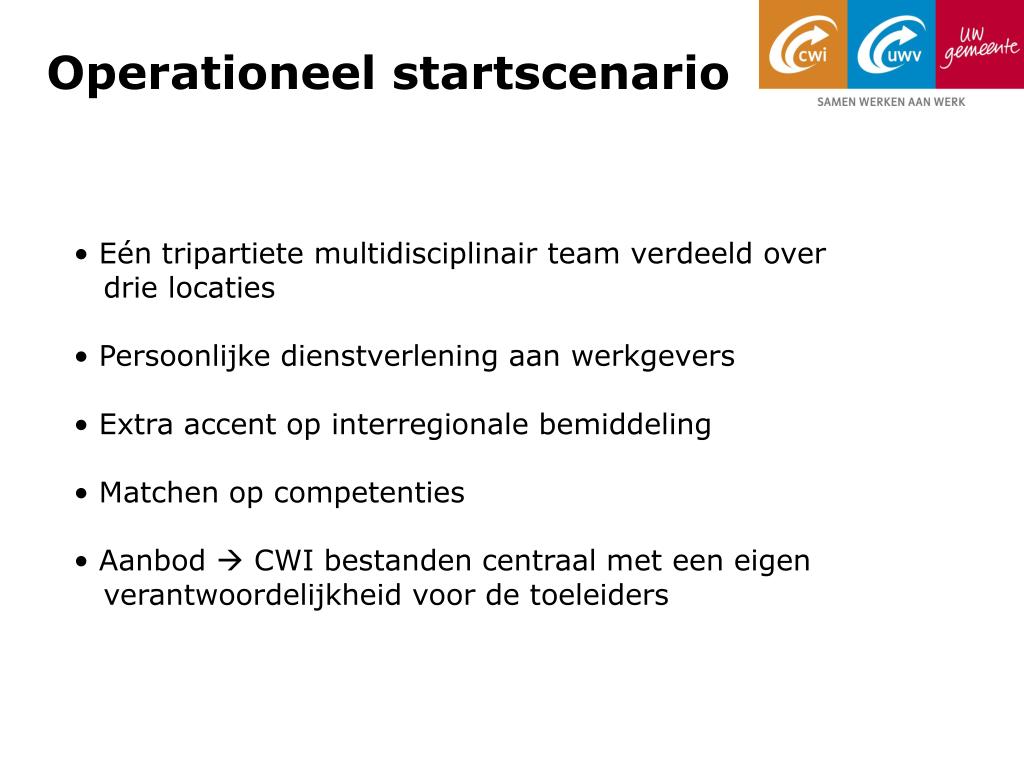 Operationeel startscenario

cwi uwv uw gemeente
SAMEN WERKEN AAN WERK

• Eén tripartiete multidisciplinair team verdeeld over drie locaties

• Persoonlijke dienstverlening aan werkgevers

• Extra accent op interregionale bemiddeling

• Matchen op competenties

• Aanbod → CWI bestanden centraal met een eigen verantwoordelijkheid voor de toeleiders